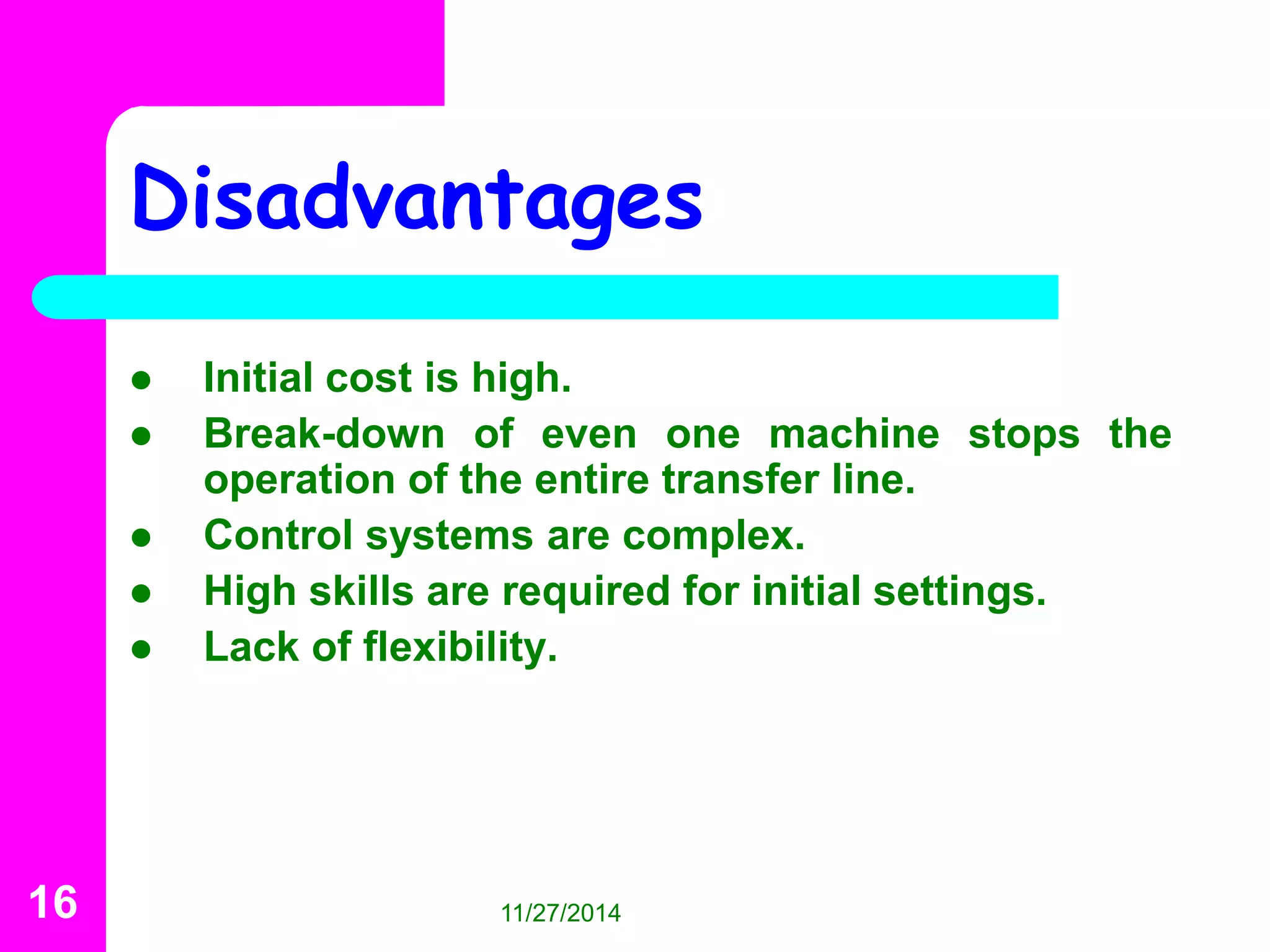 Disadvantages

- Initial cost is high.
- Break-down of even one machine stops the operation of the entire transfer line.
- Control systems are complex.
- High skills are required for initial settings.
- Lack of flexibility.

16

11/27/2014